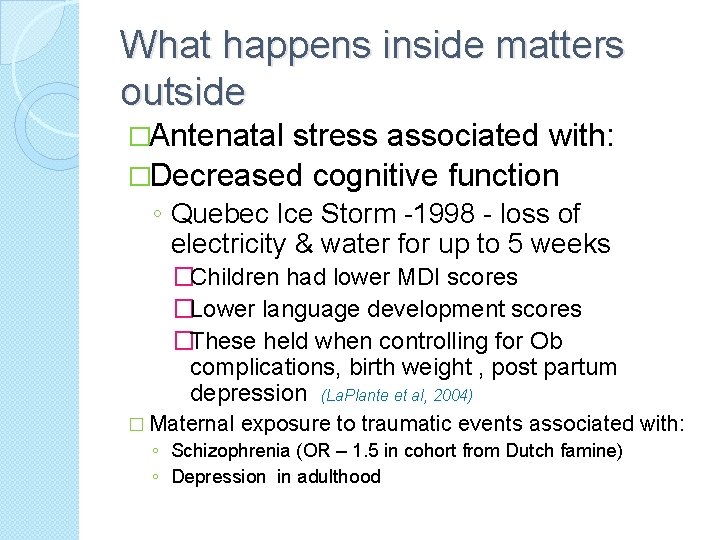 What happens inside matters outside

□Antenatal stress associated with:

□Decreased cognitive function

◦ Quebec Ice Storm -1998 - loss of electricity & water for up to 5 weeks

□Children had lower MDI scores

□Lower language development scores

□These held when controlling for Ob complications, birth weight , post partum depression (LaPlante et al, 2004)

□ Maternal exposure to traumatic events associated with:

◦ Schizophrenia (OR – 1.5 in cohort from Dutch famine)

◦ Depression in adulthood